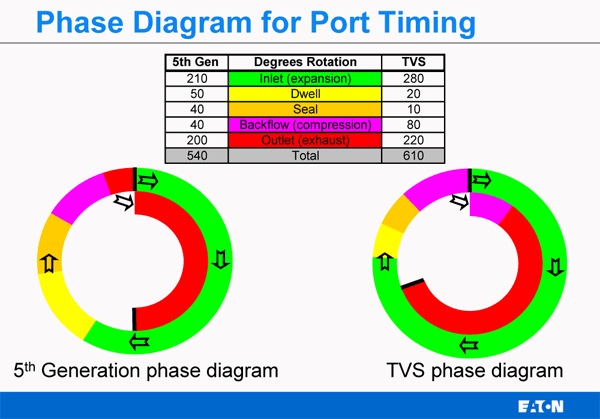 Phase Diagram for Port Timing

| 5th Gen | Degrees Rotation | TVS |
|---|---|---|
| 210 | Inlet (expansion) | 280 |
| 50 | Dwell | 20 |
| 40 | Seal | 10 |
| 40 | Backflow (compression) | 80 |
| 200 | Outlet (exhaust) | 220 |
| 540 | Total | 610 |

5$^{th}$ Generation phase diagram

TVS phase diagram

EATON